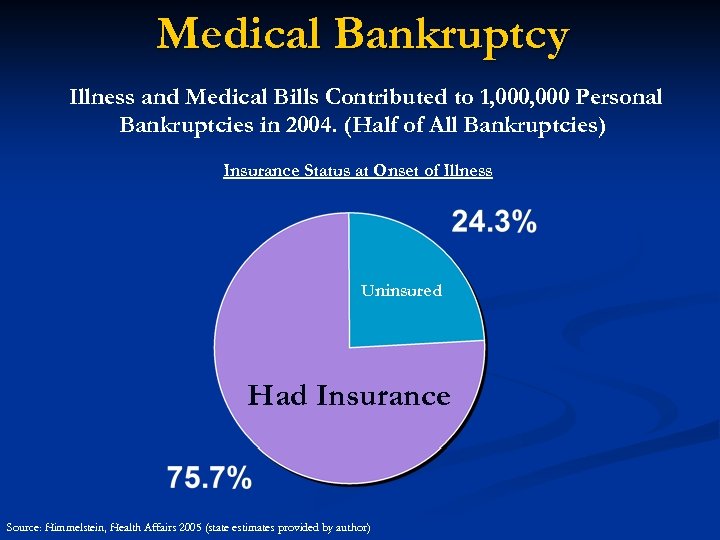 Medical Bankruptcy

Illness and Medical Bills Contributed to 1,000,000 Personal Bankruptcies in 2004. (Half of All Bankruptcies)

Insurance Status at Onset of Illness

24.3%

Uninsured

Had Insurance

75.7%

Source: Himmelstein, Health Affairs 2005 (state estimates provided by author)